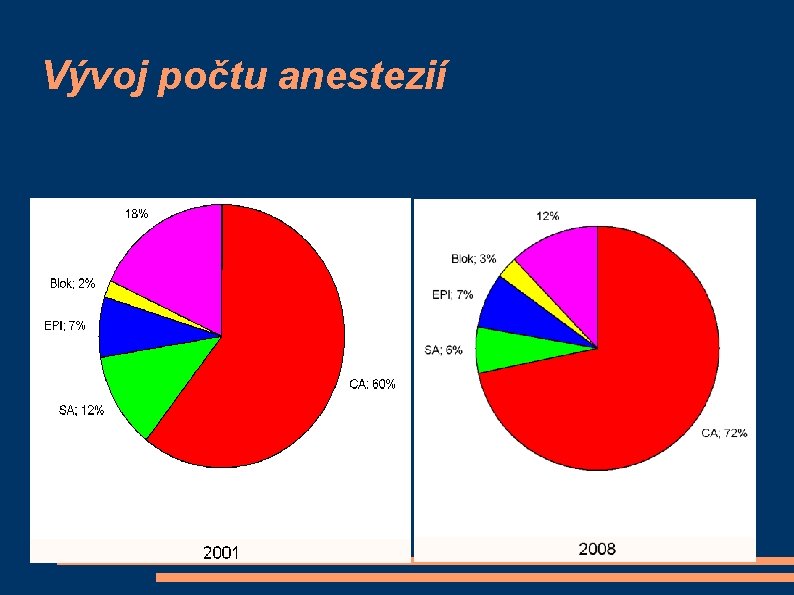 Vývoj počtu anestezií

18%

Blok; 2%

EPI; 7%

SA; 12%

CA; 60%

2001

12%

Blok; 3%

EPI; 7%

SA; 6%

CA; 72%

2008